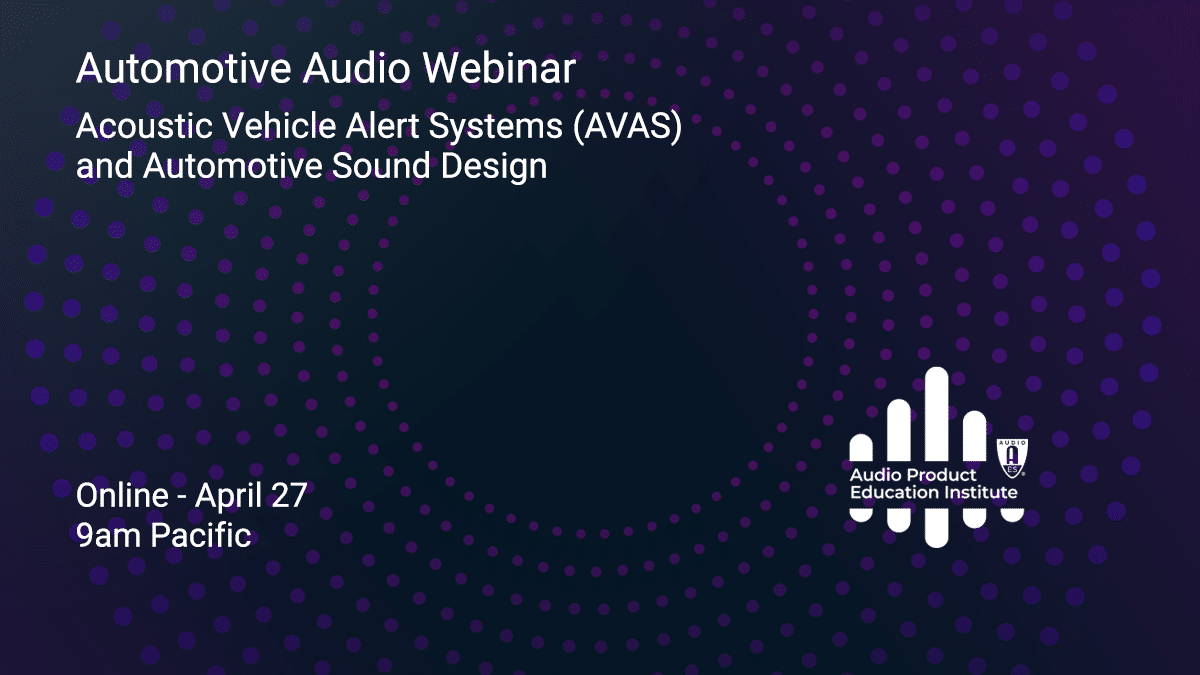 Automotive Audio Webinar

Acoustic Vehicle Alert Systems (AVAS) and Automotive Sound Design

Online - April 27
9am Pacific

AUDIO
AES

Audio Product
Education Institute